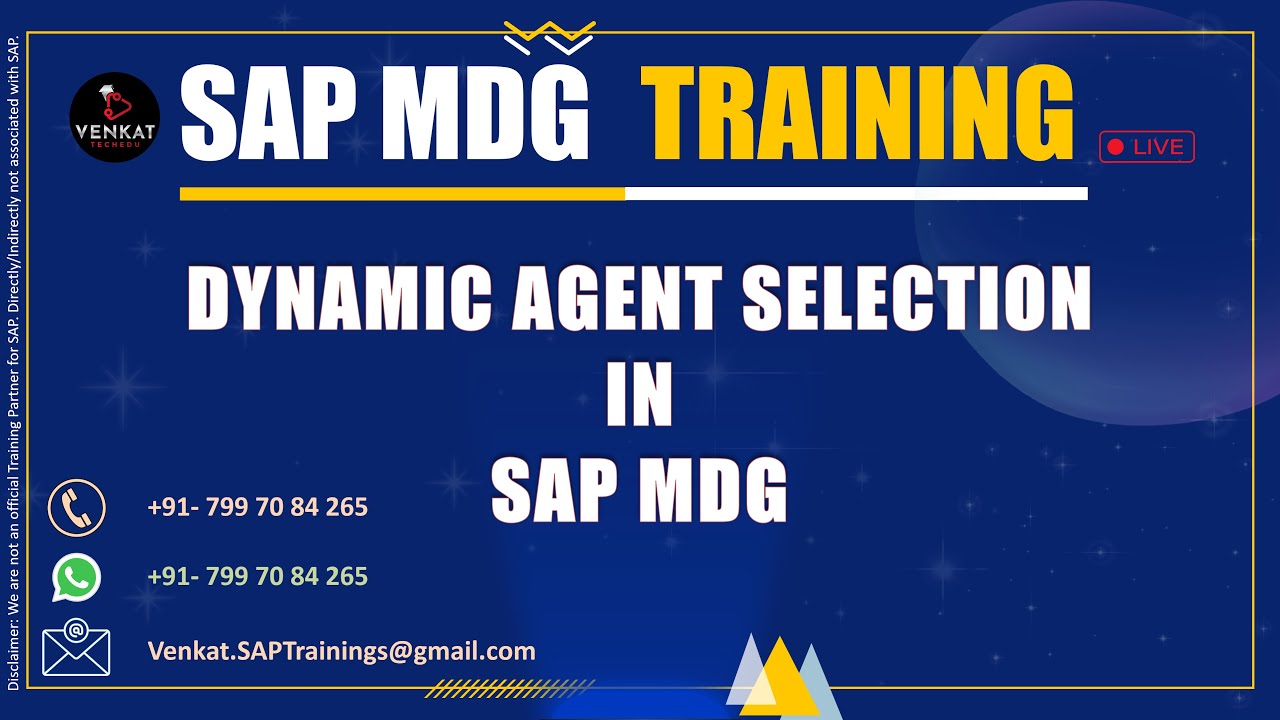 Disclaimer: We are not an official Training Partner for SAP. Directly/Indirectly not associated with SAP.

VENKAT TECHEDU

SAP MDG TRAINING

LIVE

DYNAMIC AGENT SELECTION
IN
SAP MDG

+91- 799 70 84 265

+91- 799 70 84 265

Venkat.SAPTrainings@gmail.com